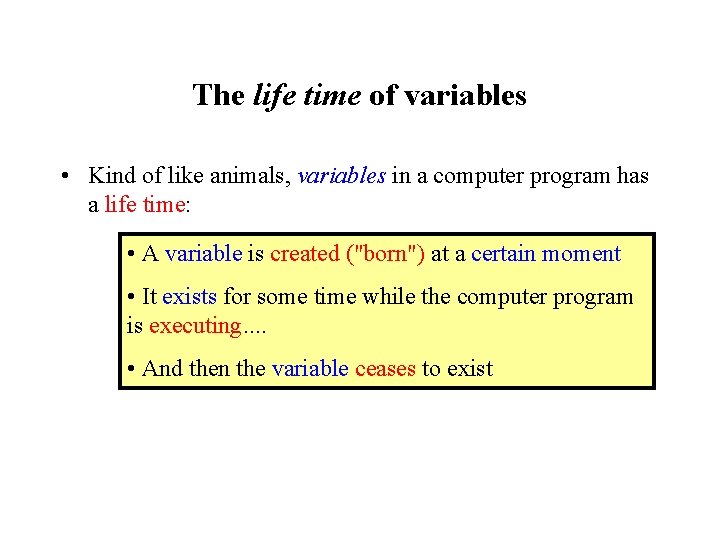 The life time of variables

• Kind of like animals, variables in a computer program has a life time:

• A variable is created ("born") at a certain moment

• It exists for some time while the computer program is executing....

• And then the variable ceases to exist